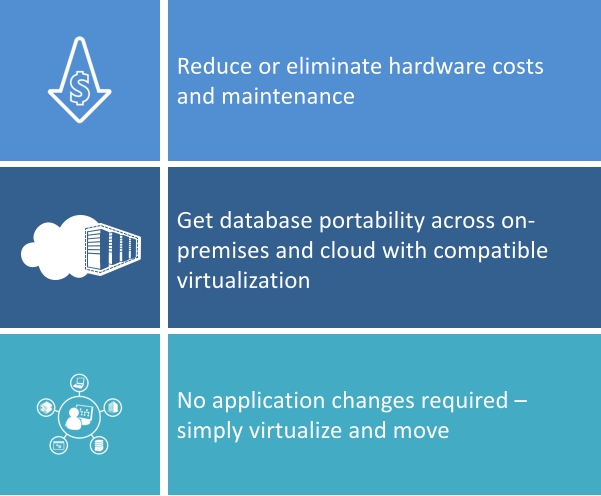 $

Reduce or eliminate hardware costs and maintenance

Get database portability across on-premises and cloud with compatible virtualization

No application changes required – simply virtualize and move